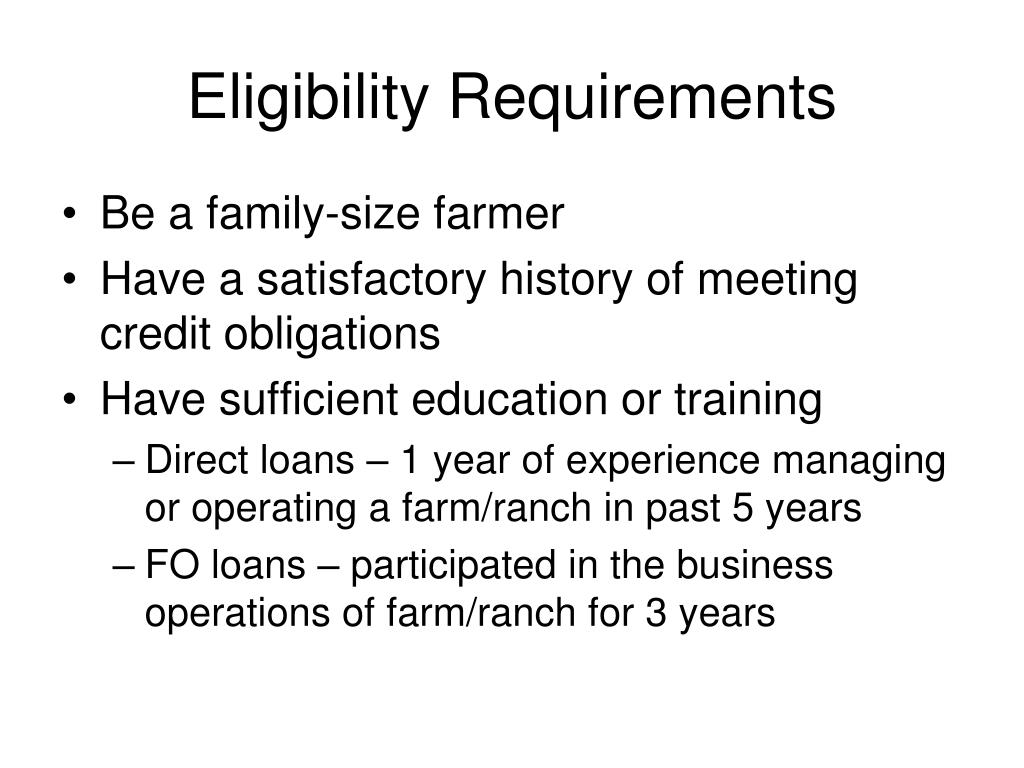 Eligibility Requirements

• Be a family-size farmer
• Have a satisfactory history of meeting credit obligations
• Have sufficient education or training
– Direct loans – 1 year of experience managing or operating a farm/ranch in past 5 years
– FO loans – participated in the business operations of farm/ranch for 3 years